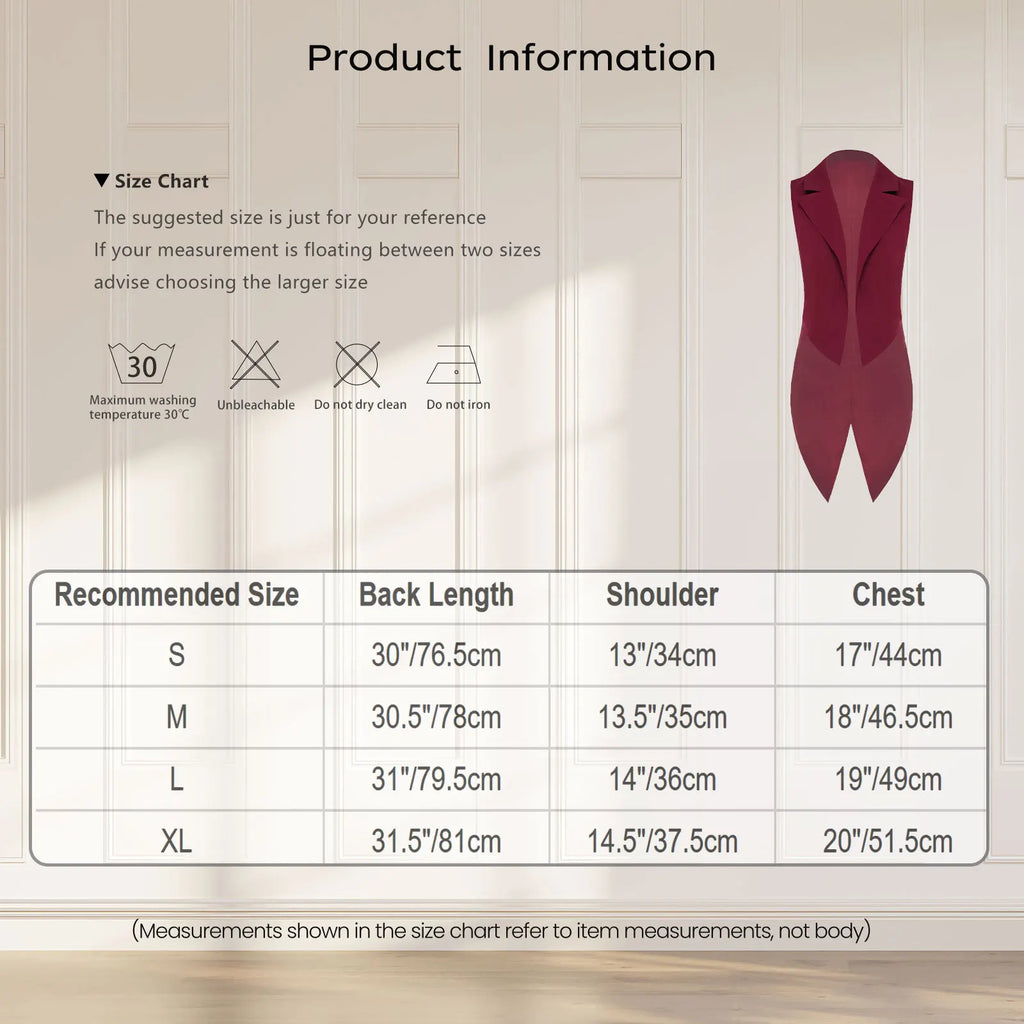 Product Information

▼ Size Chart

The suggested size is just for your reference

If your measurement is floating between two sizes

advise choosing the larger size

30

Maximum washing temperature 30℃

Unbleachable

Do not dry clean

Do not iron

| Recommended Size | Back Length | Shoulder | Chest |
|---|---|---|---|
| S | 30"/76.5cm | 13"/34cm | 17"/44cm |
| M | 30.5"/78cm | 13.5"/35cm | 18"/46.5cm |
| L | 31"/79.5cm | 14"/36cm | 19"/49cm |
| XL | 31.5"/81cm | 14.5"/37.5cm | 20"/51.5cm |

(Measurements shown in the size chart refer to item measurements, not body)